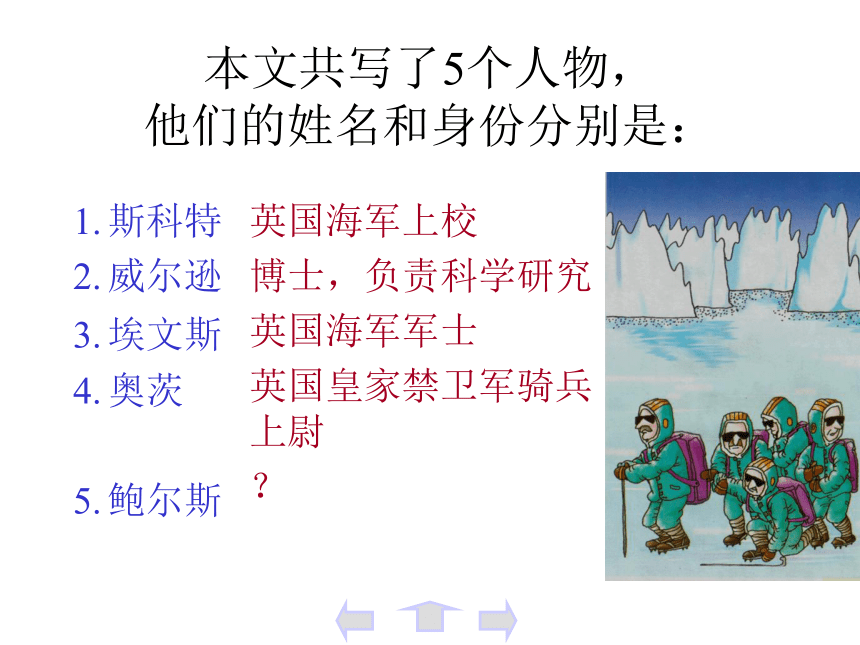 本文共写了5个人物，
他们的姓名和身份分别是：

1. 斯科特 英国海军上校
2. 威尔逊 博士，负责科学研究
3. 埃文斯 英国海军军士
4. 奥茨 英国皇家禁卫军骑兵上尉
5. 鲍尔斯 ？